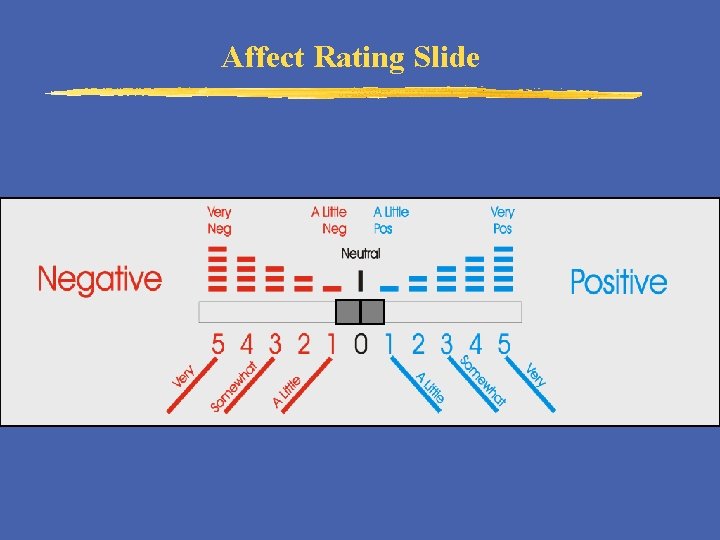 Affect Rating Slide

Very Neg

A Little Neg

A Little Pos

Very Pos

Neutral

Negative

Positive

5 4 3 2 1 0 1 2 3 4 5

Very

Somewhat

A Little

A Little

Somewhat

Very